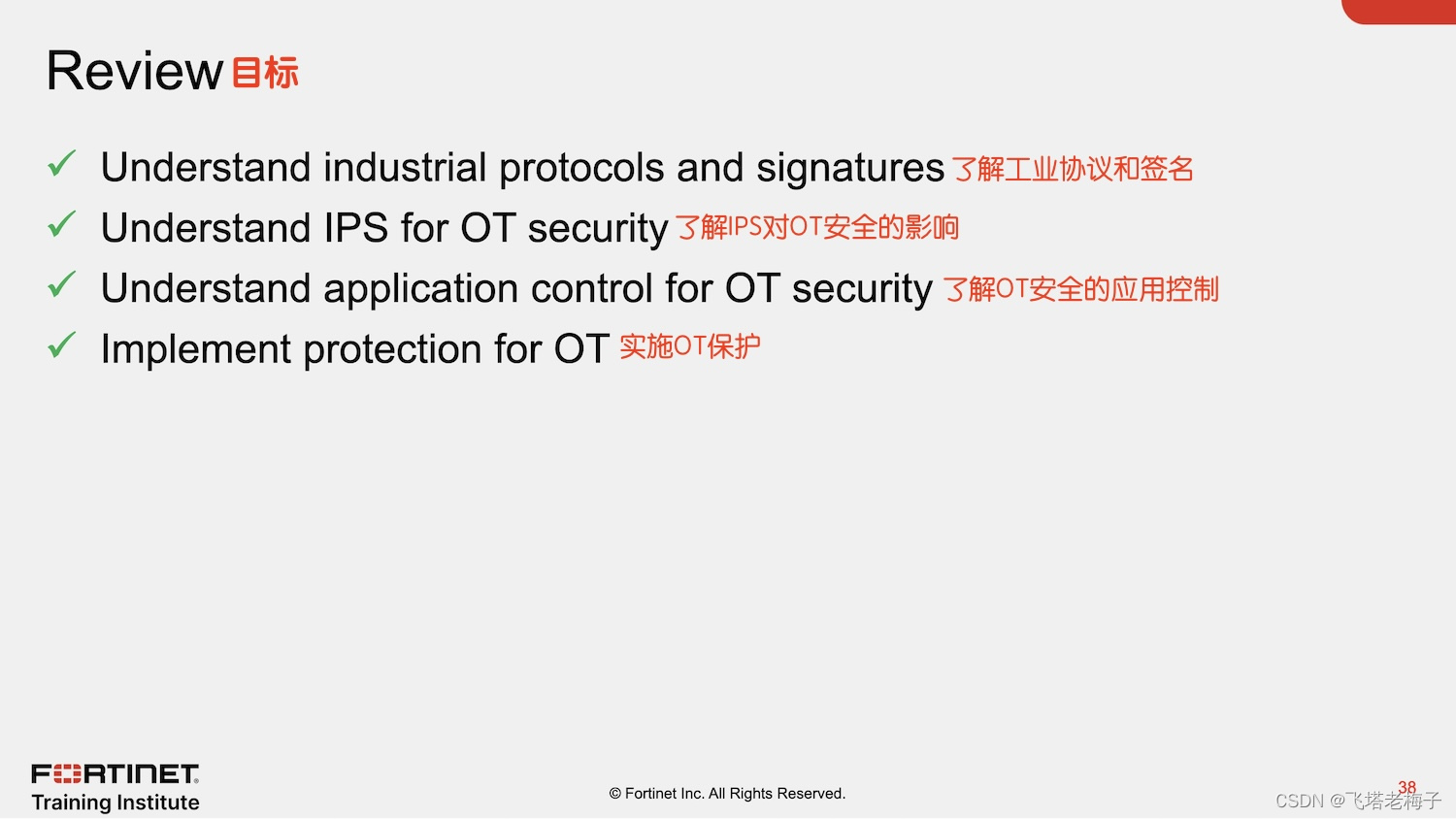 Review 目标

✓ Understand industrial protocols and signatures 了解工业协议和签名
✓ Understand IPS for OT security 了解IPS对OT安全的影响
✓ Understand application control for OT security 了解OT安全的应用控制
✓ Implement protection for OT 实施OT保护

FORTINET
Training Institute

© Fortinet Inc. All Rights Reserved.

38

CSDN @飞塔老梅子